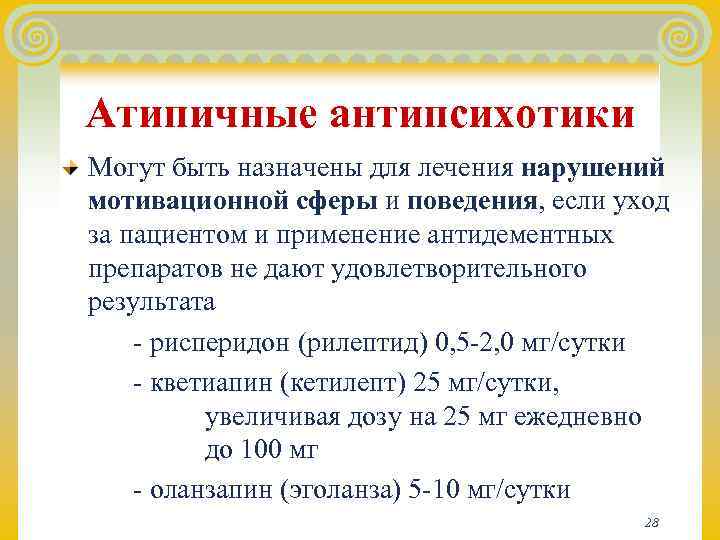 Атипичные антипсихотики

Могут быть назначены для лечения нарушений мотивационной сферы и поведения, если уход за пациентом и применение антидементных препаратов не дают удовлетворительного результата

- рисперидон (рилептид) 0,5-2,0 мг/сутки

- кветиапин (кетилепт) 25 мг/сутки, увеличивая дозу на 25 мг ежедневно до 100 мг

- оланзапин (эголанза) 5-10 мг/сутки

28